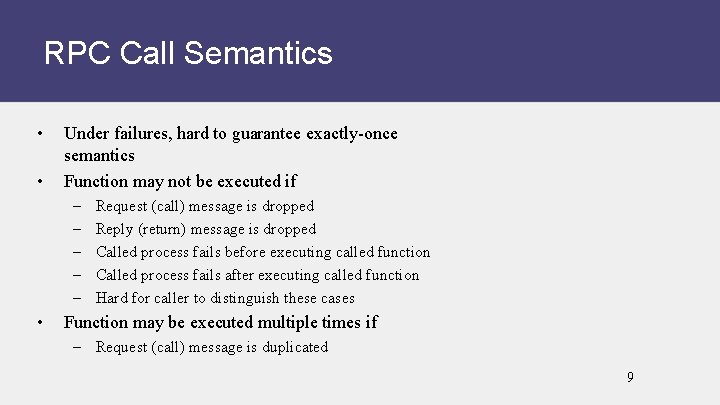 RPC Call Semantics

• Under failures, hard to guarantee exactly-once semantics
• Function may not be executed if
– Request (call) message is dropped
– Reply (return) message is dropped
– Called process fails before executing called function
– Called process fails after executing called function
– Hard for caller to distinguish these cases
• Function may be executed multiple times if
– Request (call) message is duplicated

9